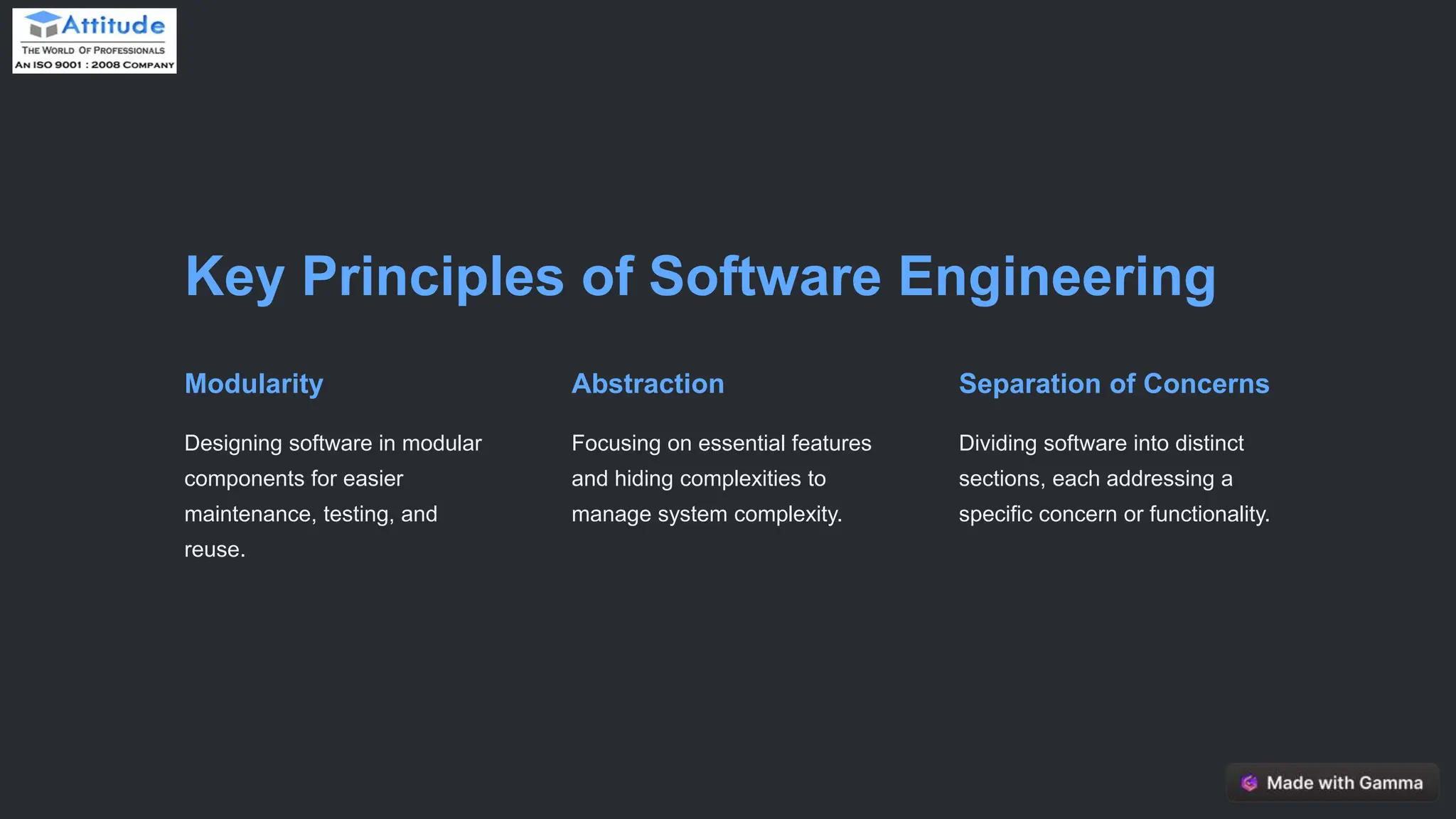 Attitude
THE WORLD OF PROFESSIONALS
AN ISO 9001 : 2008 COMPANY

Key Principles of Software Engineering

Modularity

Designing software in modular components for easier maintenance, testing, and reuse.

Abstraction

Focusing on essential features and hiding complexities to manage system complexity.

Separation of Concerns

Dividing software into distinct sections, each addressing a specific concern or functionality.

Made with Gamma